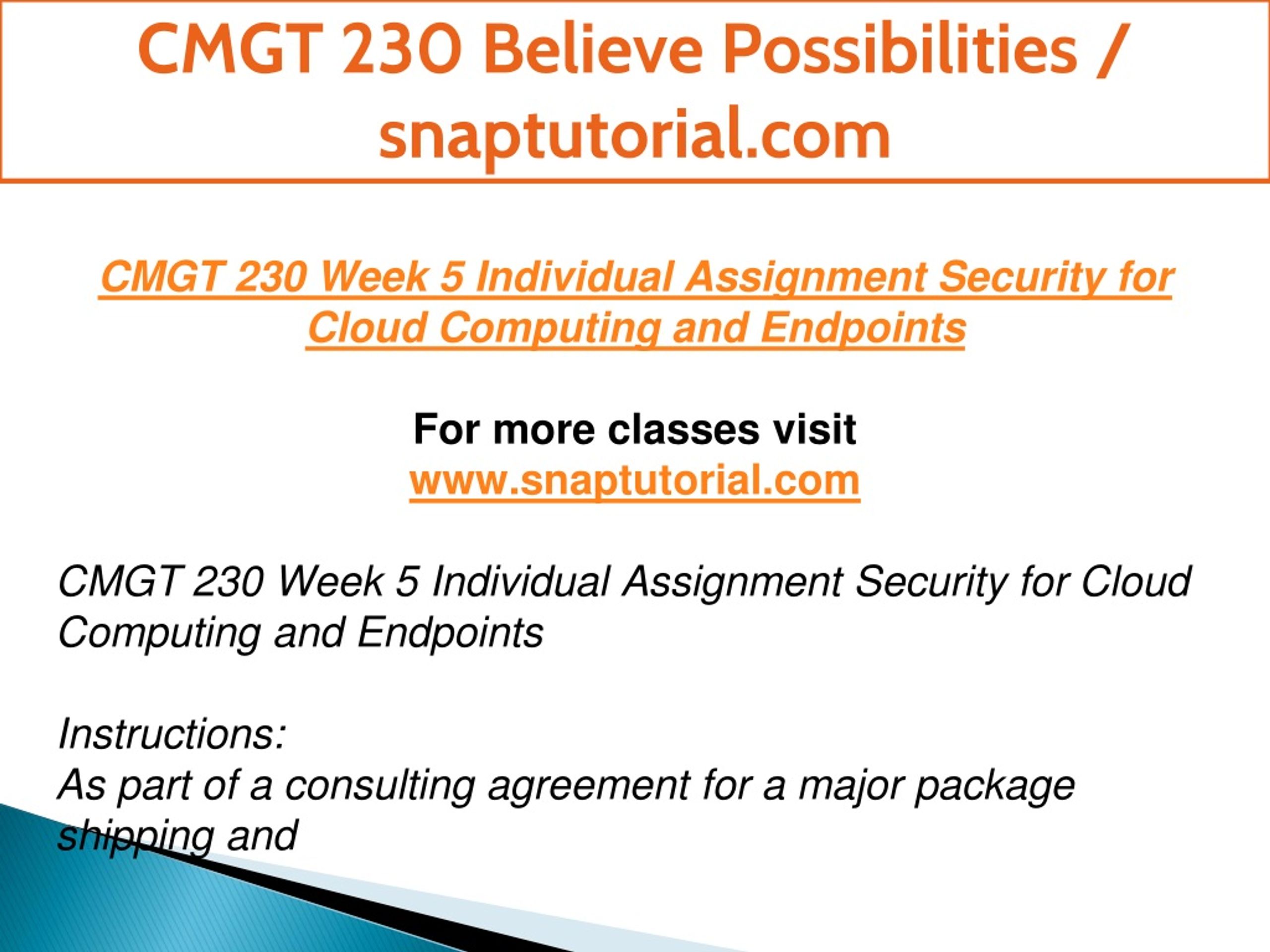 CMGT 230 Believe Possibilities / snaptutorial.com

CMGT 230 Week 5 Individual Assignment Security for Cloud Computing and Endpoints

For more classes visit
www.snaptutorial.com

CMGT 230 Week 5 Individual Assignment Security for Cloud Computing and Endpoints

Instructions:
As part of a consulting agreement for a major package shipping and